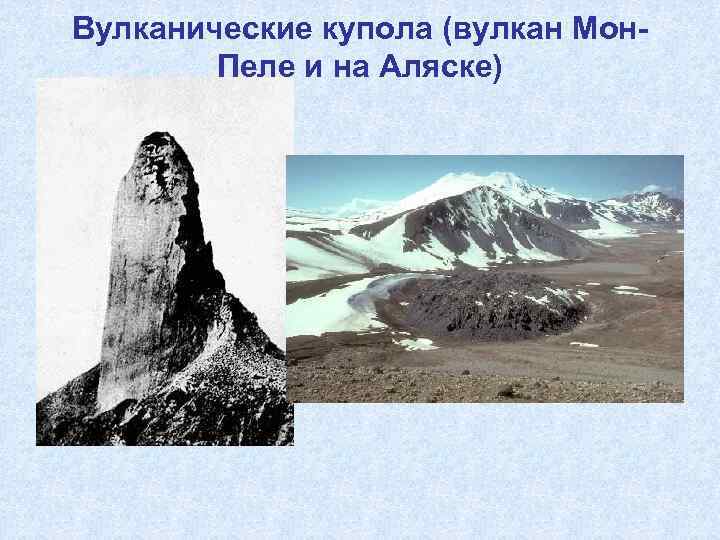 Вулканические купола (вулкан Мон-Пеле и на Аляске)